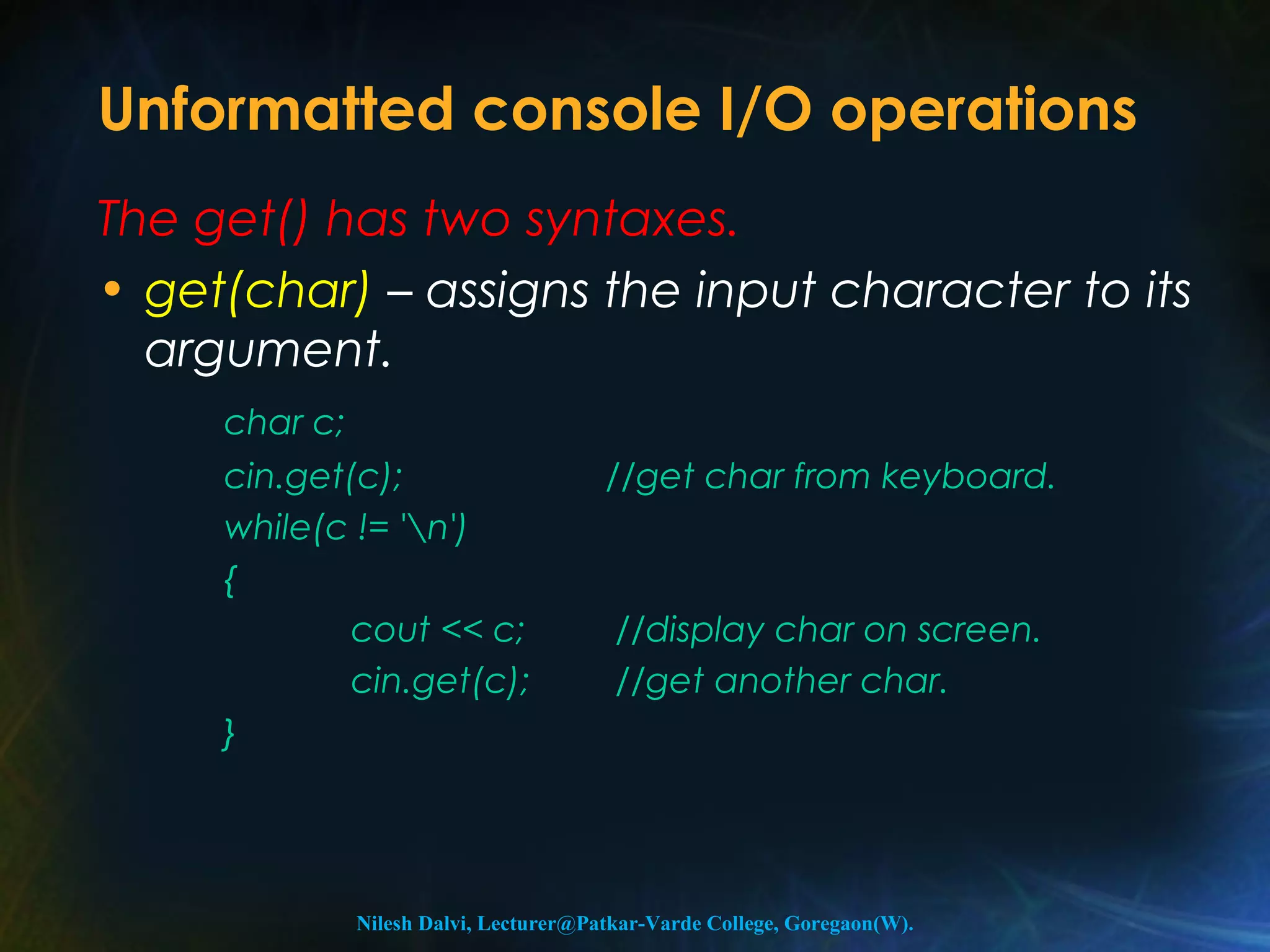 Unformatted console I/O operations

The get() has two syntaxes.

• get(char) – assigns the input character to its argument.

char c;
cin.get(c); //get char from keyboard.
while(c != '\n')
{
cout << c; //display char on screen.
cin.get(c); //get another char.
}

Nilesh Dalvi, Lecturer@Patkar-Varde College, Goregaon(W).